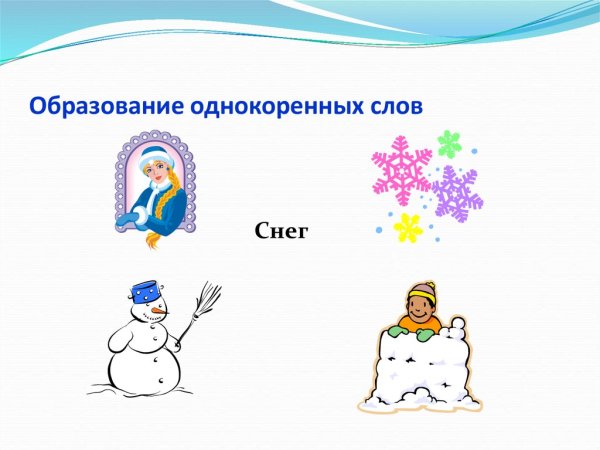 Образование однокоренных слов

Снег